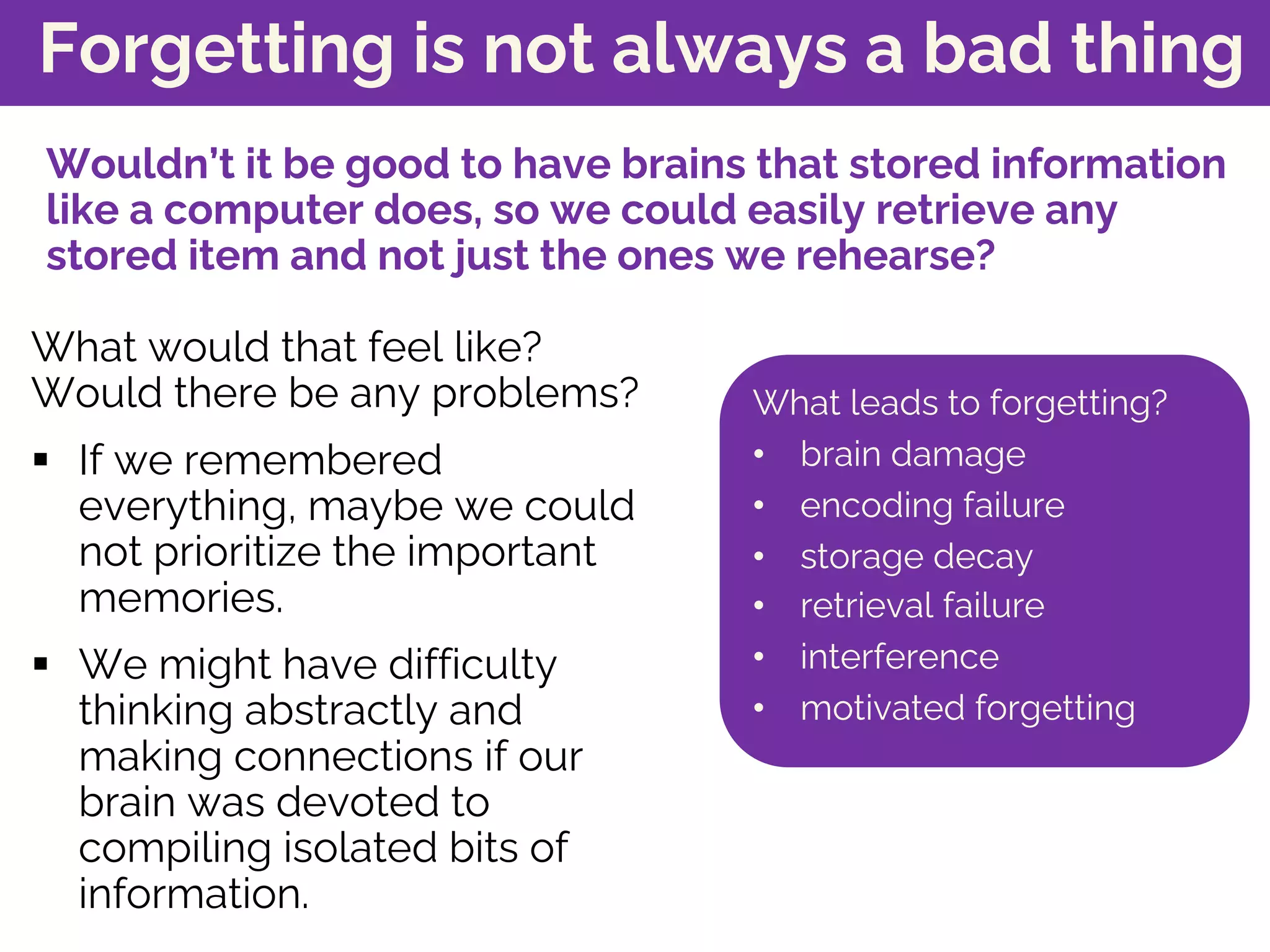 Forgetting is not always a bad thing

Wouldn't it be good to have brains that stored information like a computer does, so we could easily retrieve any stored item and not just the ones we rehearse?

What would that feel like?
Would there be any problems?

▪ If we remembered everything, maybe we could not prioritize the important memories.

▪ We might have difficulty thinking abstractly and making connections if our brain was devoted to compiling isolated bits of information.

What leads to forgetting?
• brain damage
• encoding failure
• storage decay
• retrieval failure
• interference
• motivated forgetting